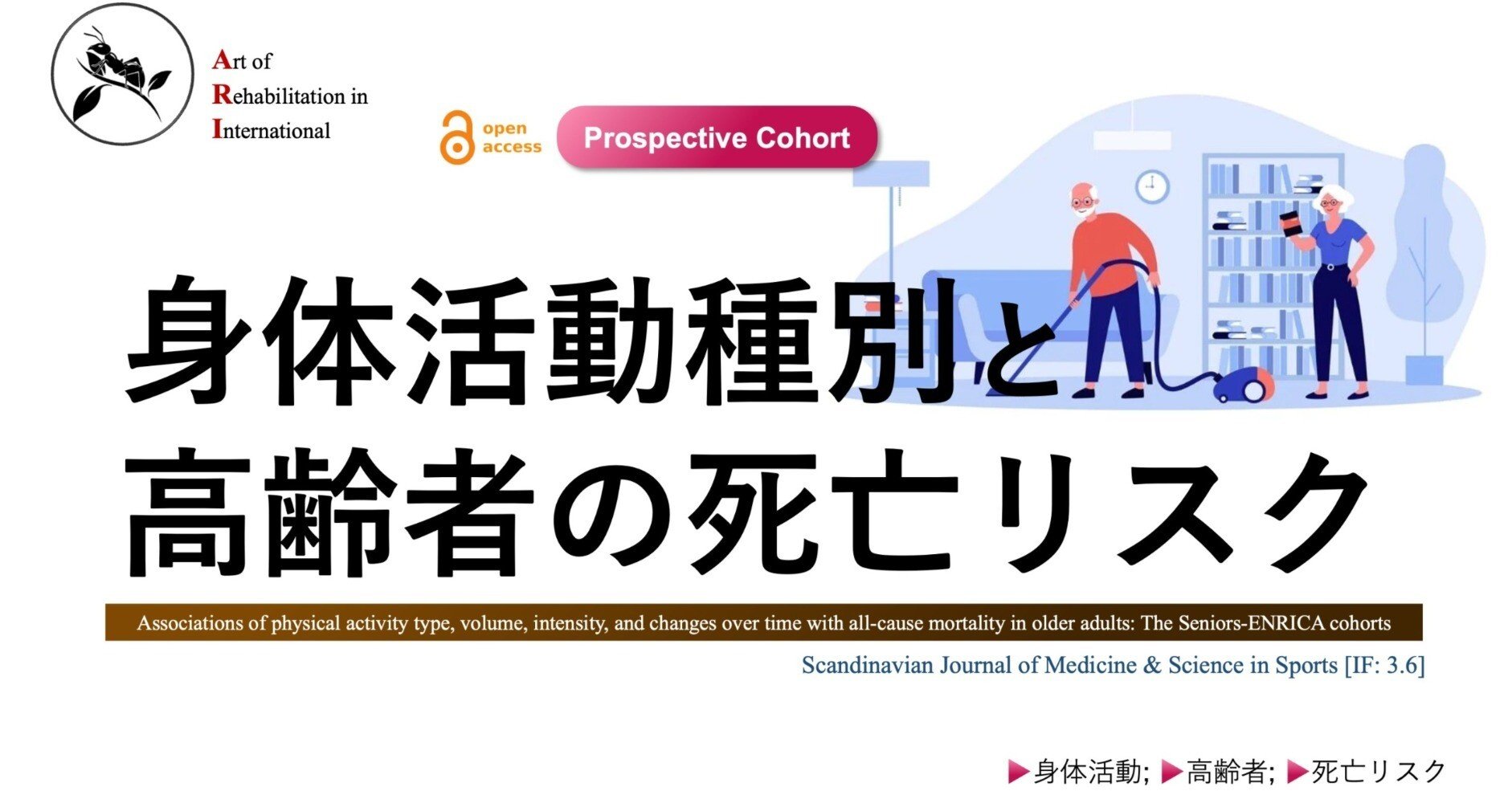 Art of
Rehabilitation in
International

open access

Prospective Cohort

身体活動種別と
高齢者の死亡リスク

Associations of physical activity type, volume, intensity, and changes over time with all-cause mortality in older adults: The Seniors-ENRICA cohorts

Scandinavian Journal of Medicine & Science in Sports [IF: 3.6]

▶身体活動; ▶高齢者; ▶死亡リスク